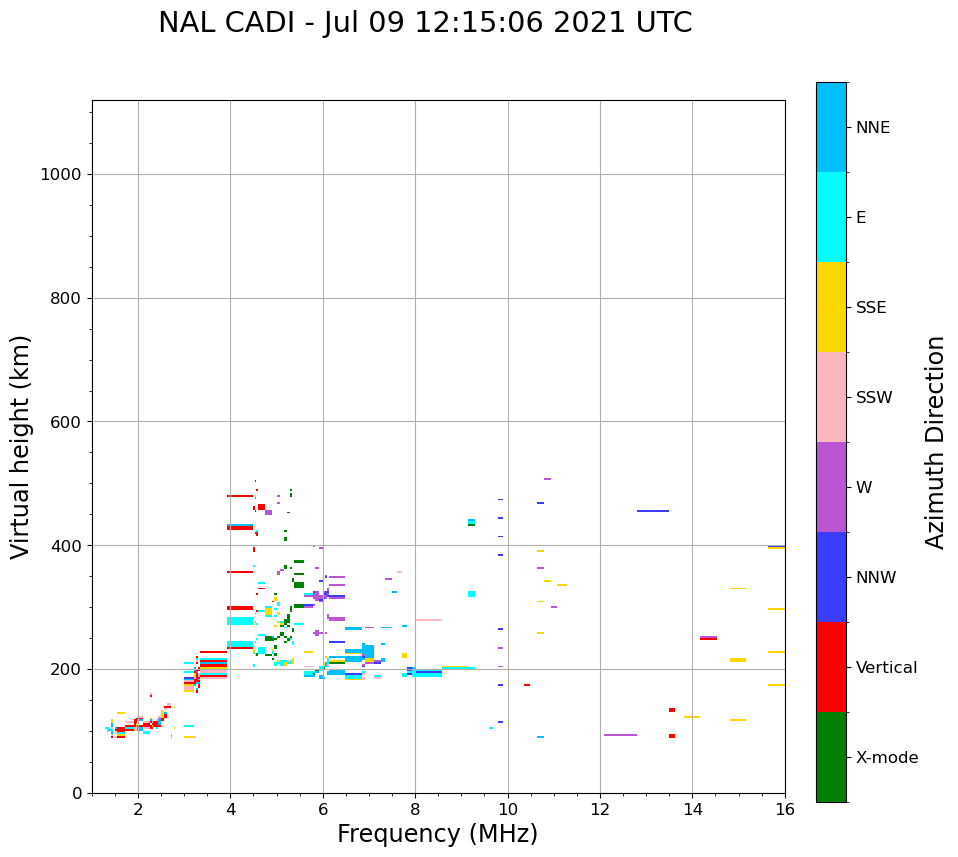 NAL CADI - Jul 09 12:15:06 2021 UTC

Virtual height (km)

1000
800
600
400
200
0

2
4
6
8
10
12
14
16

Frequency (MHz)

NNE
E
SSE
SSW
W
NNW
Vertical
X-mode

Azimuth Direction